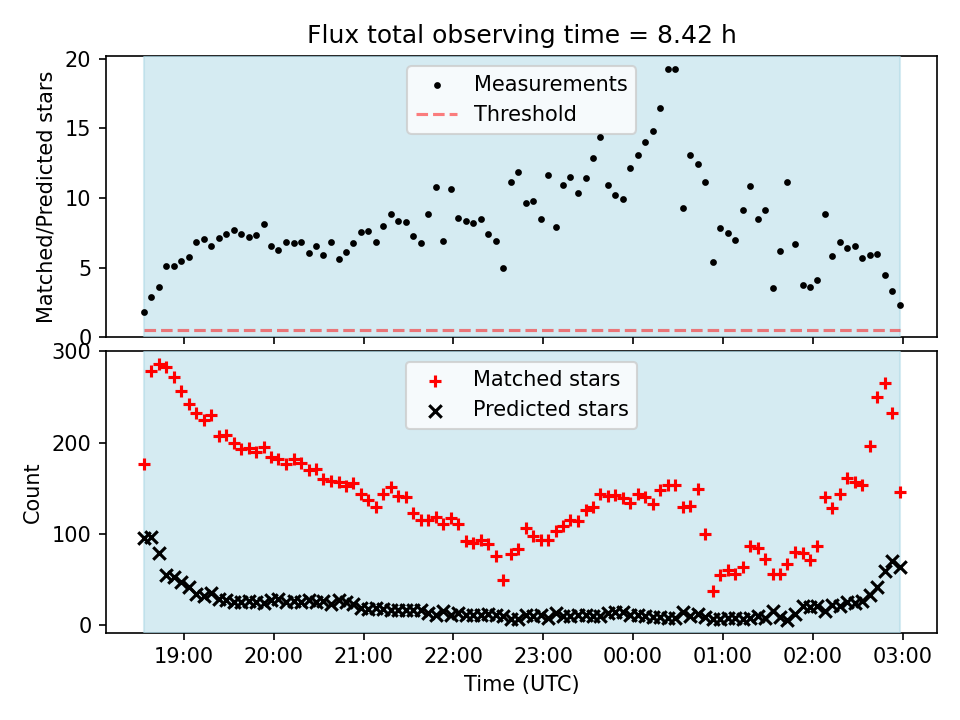 Flux total observing time = 8.42 h

Matched/Predicted stars

20
15
10
5
0

Measurements
Threshold

Count

300
200
100
0

Matched stars
Predicted stars

19:00 20:00 21:00 22:00 23:00 00:00 01:00 02:00 03:00

Time (UTC)